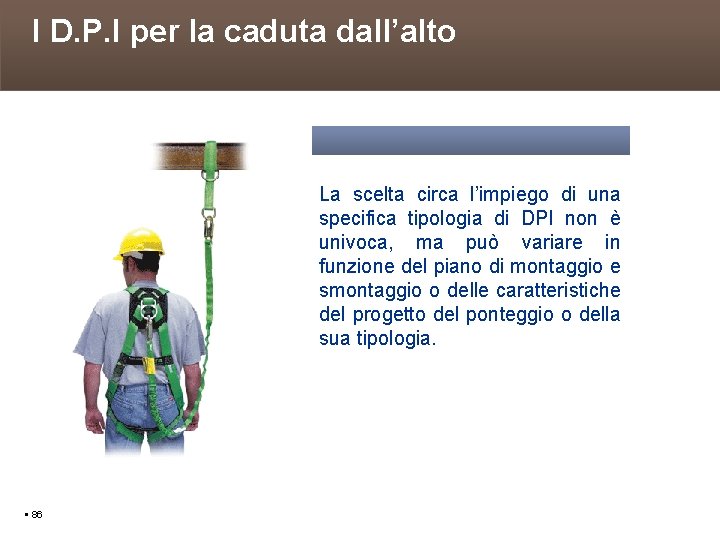 I D.P.I per la caduta dall’alto

La scelta circa l’impiego di una specifica tipologia di DPI non è univoca, ma può variare in funzione del piano di montaggio e smontaggio o delle caratteristiche del progetto del ponteggio o della sua tipologia.

▪ 86